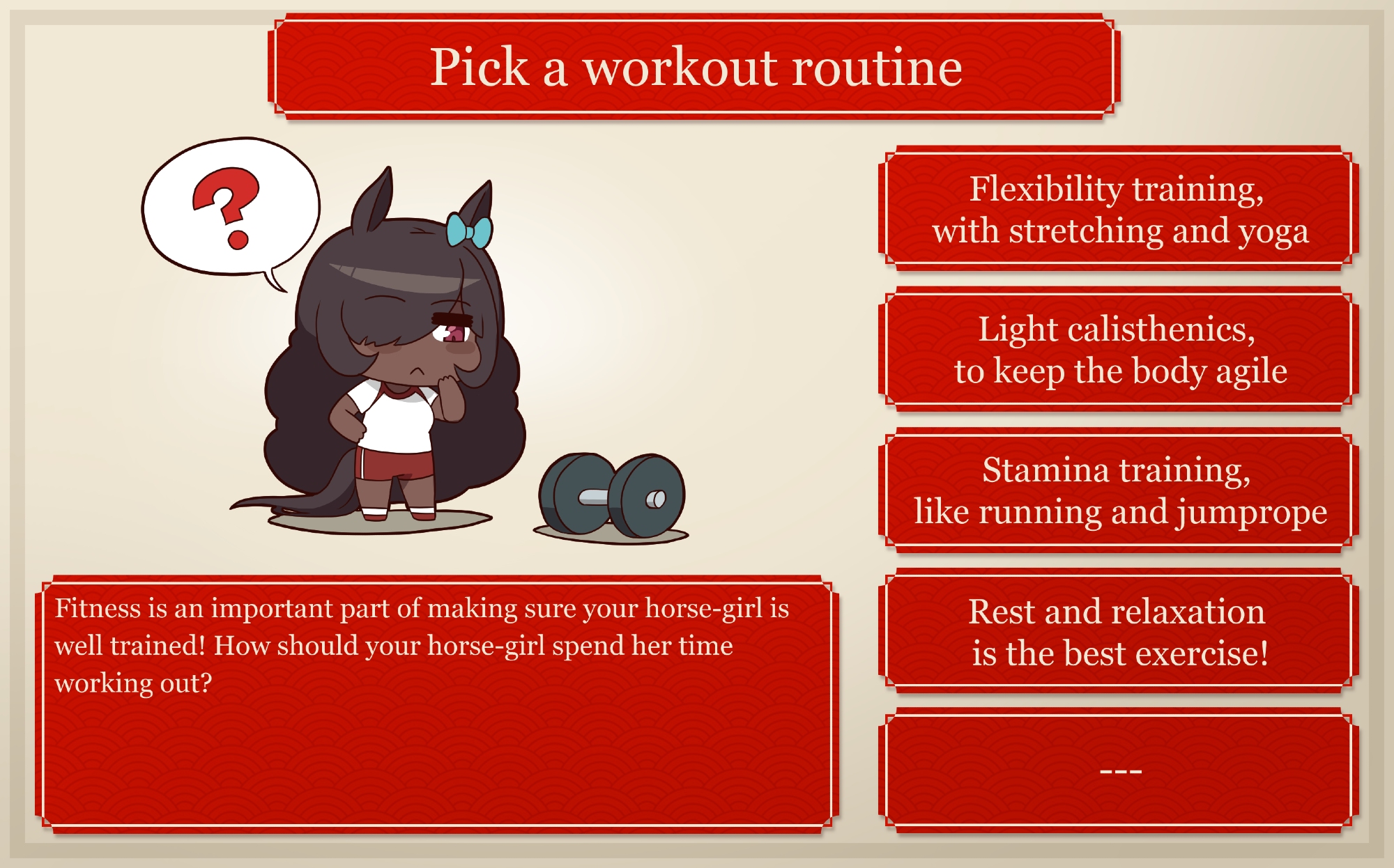 Pick a workout routine

?

Flexibility training, with stretching and yoga

Light calisthenics, to keep the body agile

Stamina training, like running and jumprope

Rest and relaxation is the best exercise!

---

Fitness is an important part of making sure your horse-girl is well trained! How should your horse-girl spend her time working out?